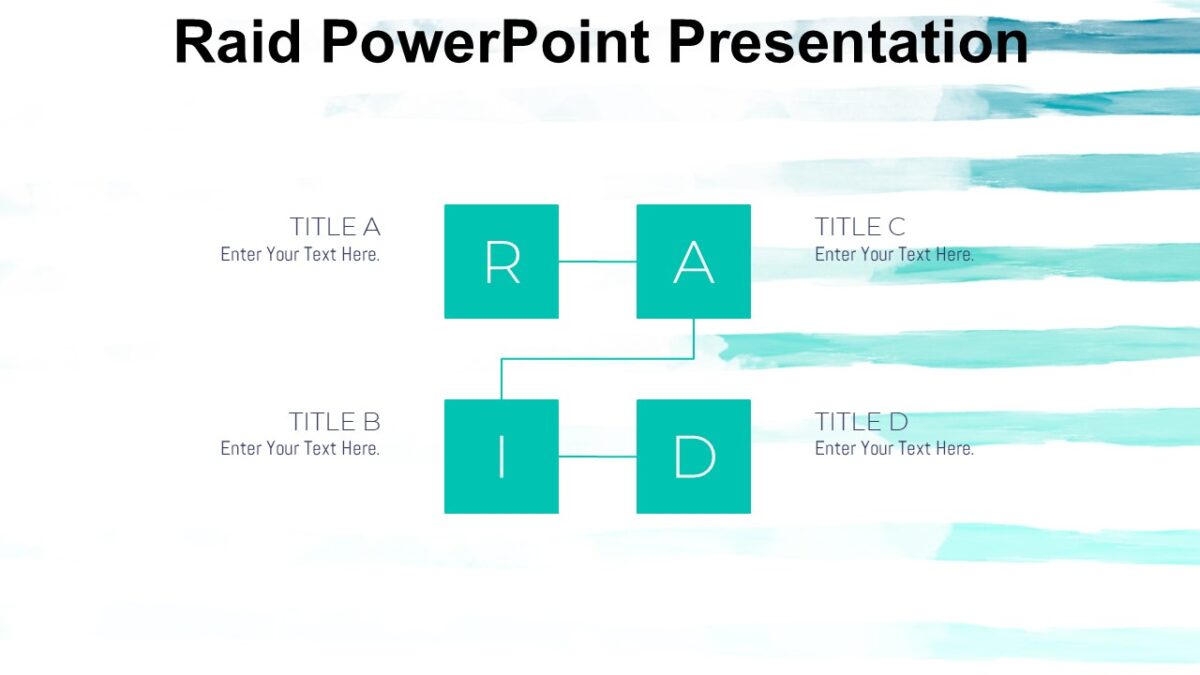 Raid PowerPoint Presentation

TITLE A
Enter Your Text Here.

R

A

TITLE C
Enter Your Text Here.

TITLE B
Enter Your Text Here.

I

D

TITLE D
Enter Your Text Here.